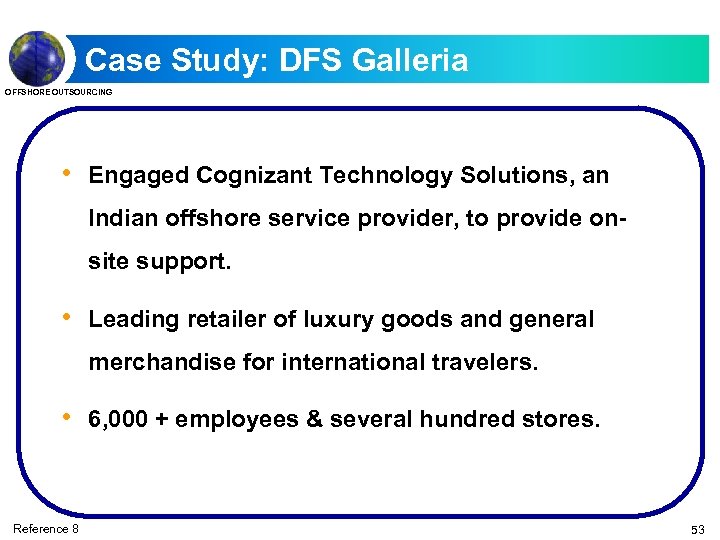 Case Study: DFS Galleria

OFFSHORE OUTSOURCING

• Engaged Cognizant Technology Solutions, an Indian offshore service provider, to provide on-site support.

• Leading retailer of luxury goods and general merchandise for international travelers.

• 6,000 + employees & several hundred stores.

Reference 8

53